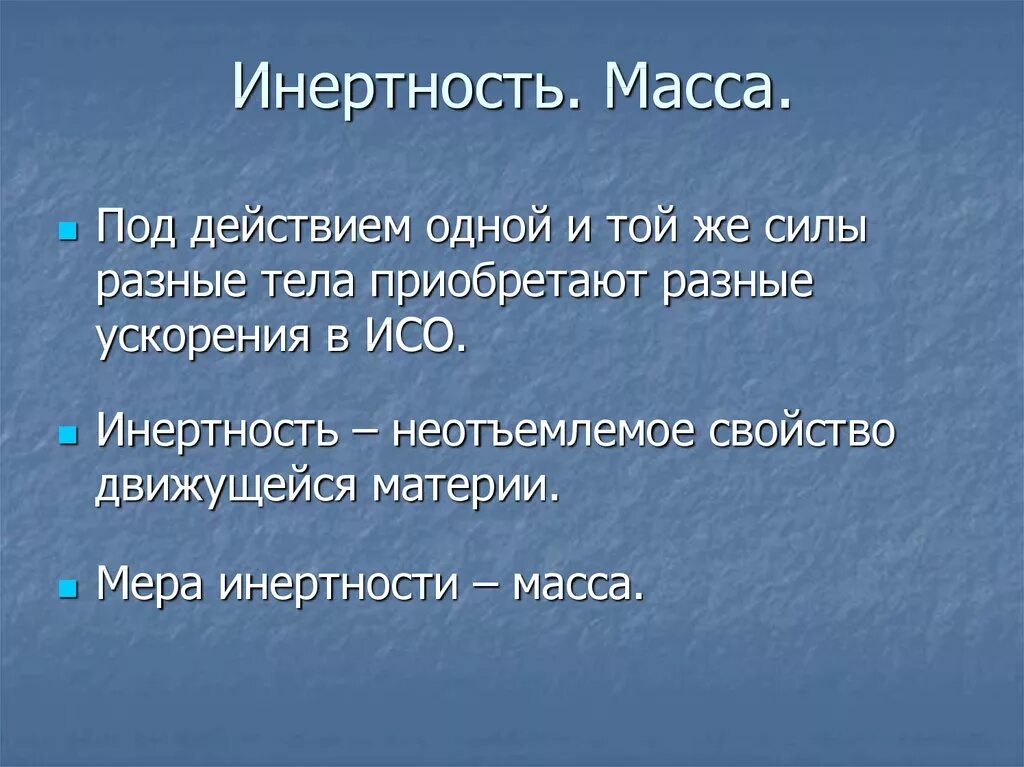 Инертность. Масса.

Под действием одной и той же силы разные тела приобретают разные ускорения в ИСО.

Инертность – неотъемлемое свойство движущейся материи.

Мера инертности – масса.